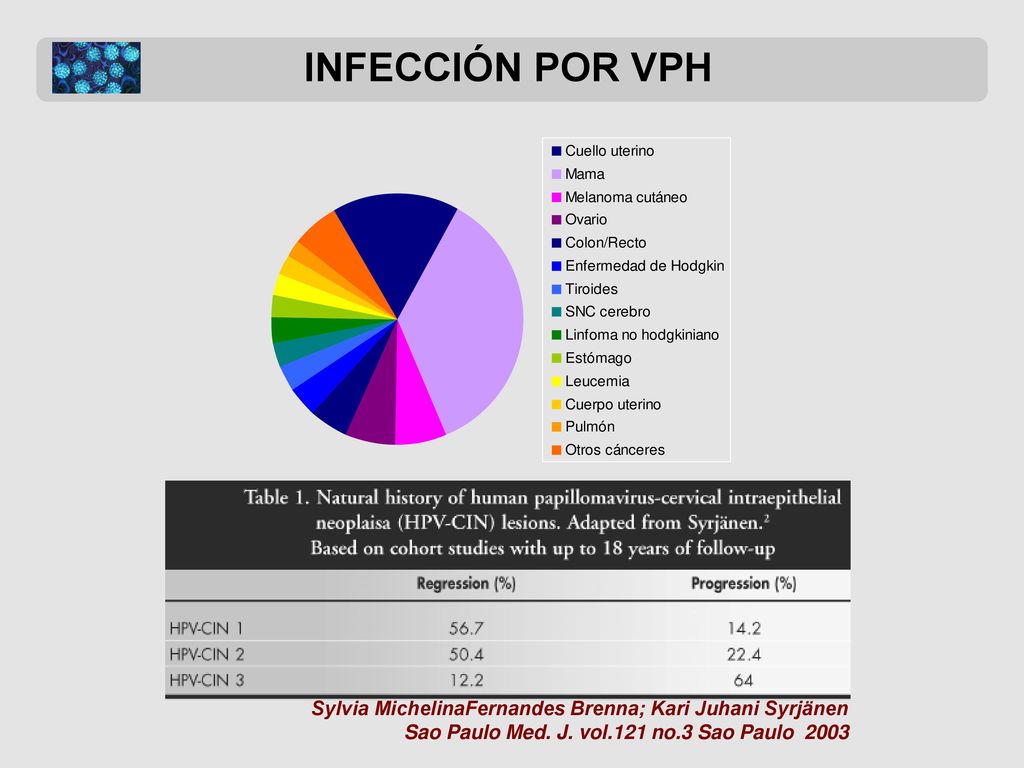 INFECCIÓN POR VPH

Cuello uterino
Mama
Melanoma cutáneo
Ovario
Colon/Recto
Enfermedad de Hodgkin
Tiroides
SNC cerebro
Linfoma no hodgkiniano
Estómago
Leucemia
Cuerpo uterino
Pulmón
Otros cánceres

Table 1. Natural history of human papillomavirus-cervical intraepithelial neoplaisa (HPV-CIN) lesions. Adapted from Syrjänen.$^2$ Based on cohort studies with up to 18 years of follow-up

| | Regression (%) | Progression (%) |
|---|---|---|
| HPV-CIN 1 | 56.7 | 14.2 |
| HPV-CIN 2 | 50.4 | 22.4 |
| HPV-CIN 3 | 12.2 | 64 |

Sylvia MichelinaFernandes Brenna; Kari Juhani Syrjänen
Sao Paulo Med. J. vol.121 no.3 Sao Paulo 2003